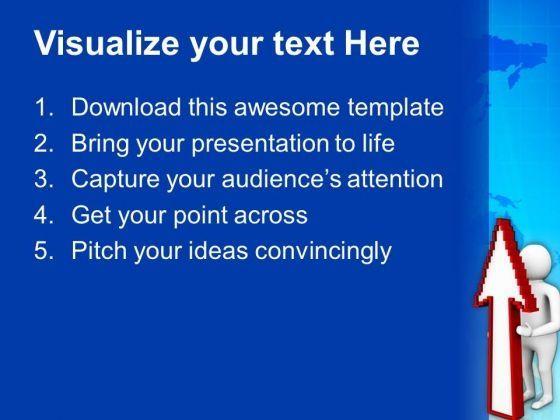 Visualize your text Here

1. Download this awesome template
2. Bring your presentation to life
3. Capture your audience's attention
4. Get your point across
5. Pitch your ideas convincingly